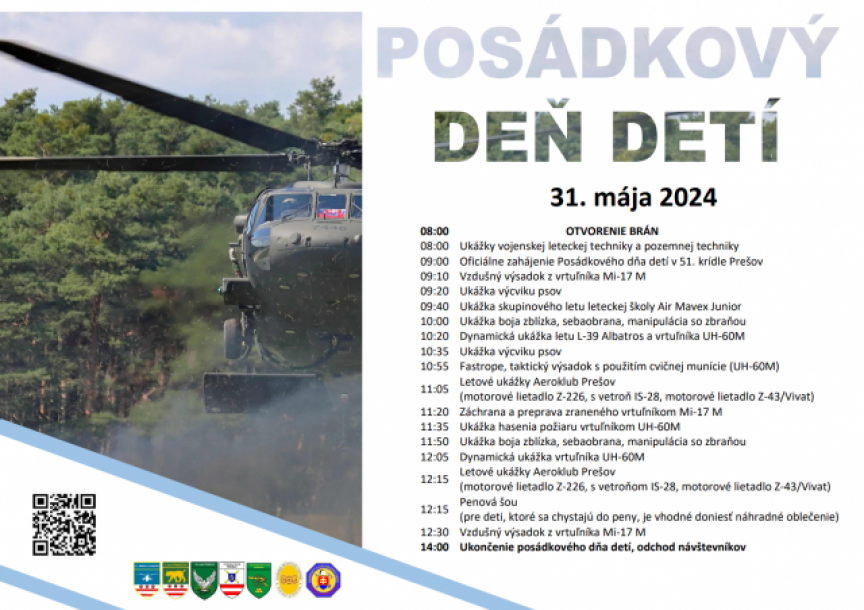 POSÁDKOVÝ
DEŇ DETÍ

31. mája 2024

| | |
|---|---|
| 08:00 | OTVORENIE BRÁN |
| 08:00 | Ukážky vojenskej leteckej techniky a pozemnej techniky |
| 09:00 | Oficiálne zahájenie Posádkového dňa detí v 51. krídle Prešov |
| 09:10 | Vzdušný výsadok z vrtuľníka Mi-17 M |
| 09:20 | Ukážka výcviku psov |
| 09:40 | Ukážka skupinového letu leteckej školy Air Mavex Junior |
| 10:00 | Ukážka boja zblízka, sebaobrana, manipulácia so zbraňou |
| 10:20 | Dynamická ukážka letu L-39 Albatros a vrtuľníka UH-60M |
| 10:35 | Ukážka výcviku psov |
| 10:55 | Fastrope, taktický výsadok s použitím cvičnej munície (UH-60M) |
| 11:05 | Letové ukážky Aeroklub Prešov (motorové lietadlo Z-226, s vetroň IS-28, motorové lietadlo Z-43/Vivat) |
| 11:20 | Záchrana a preprava zraneného vrtuľníkom Mi-17 M |
| 11:35 | Ukážka hasenia požiaru vrtuľníkom UH-60M |
| 11:50 | Ukážka boja zblízka, sebaobrana, manipulácia so zbraňou |
| 12:05 | Dynamická ukážka vrtuľníka UH-60M |
| 12:15 | Letové ukážky Aeroklub Prešov (motorové lietadlo Z-226, s vetroňom IS-28, motorové lietadlo Z-43/Vivat) |
| 12:15 | Penová šou (pre deti, ktoré sa chystajú do peny, je vhodné doniesť náhradné oblečenie) |
| 12:30 | Vzdušný výsadok z vrtuľníka Mi-17 M |
| 14:00 | Ukončenie posádkového dňa detí, odchod návštevníkov |